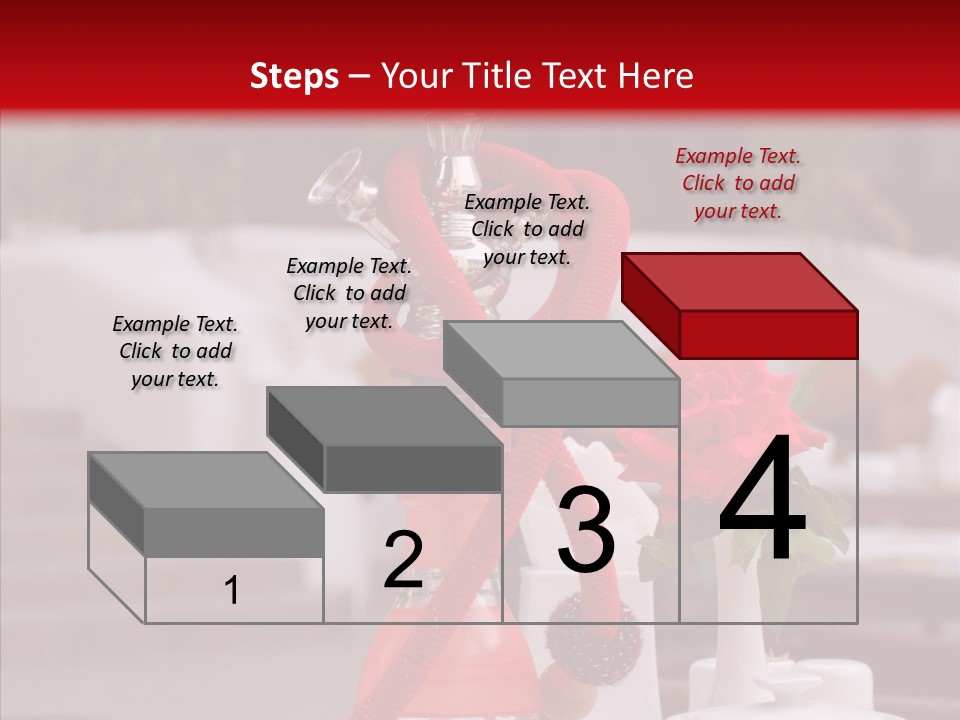 Steps – Your Title Text Here

Example Text. Click to add your text.

Example Text. Click to add your text.

Example Text. Click to add your text.

Example Text. Click to add your text.

1

2

3

4